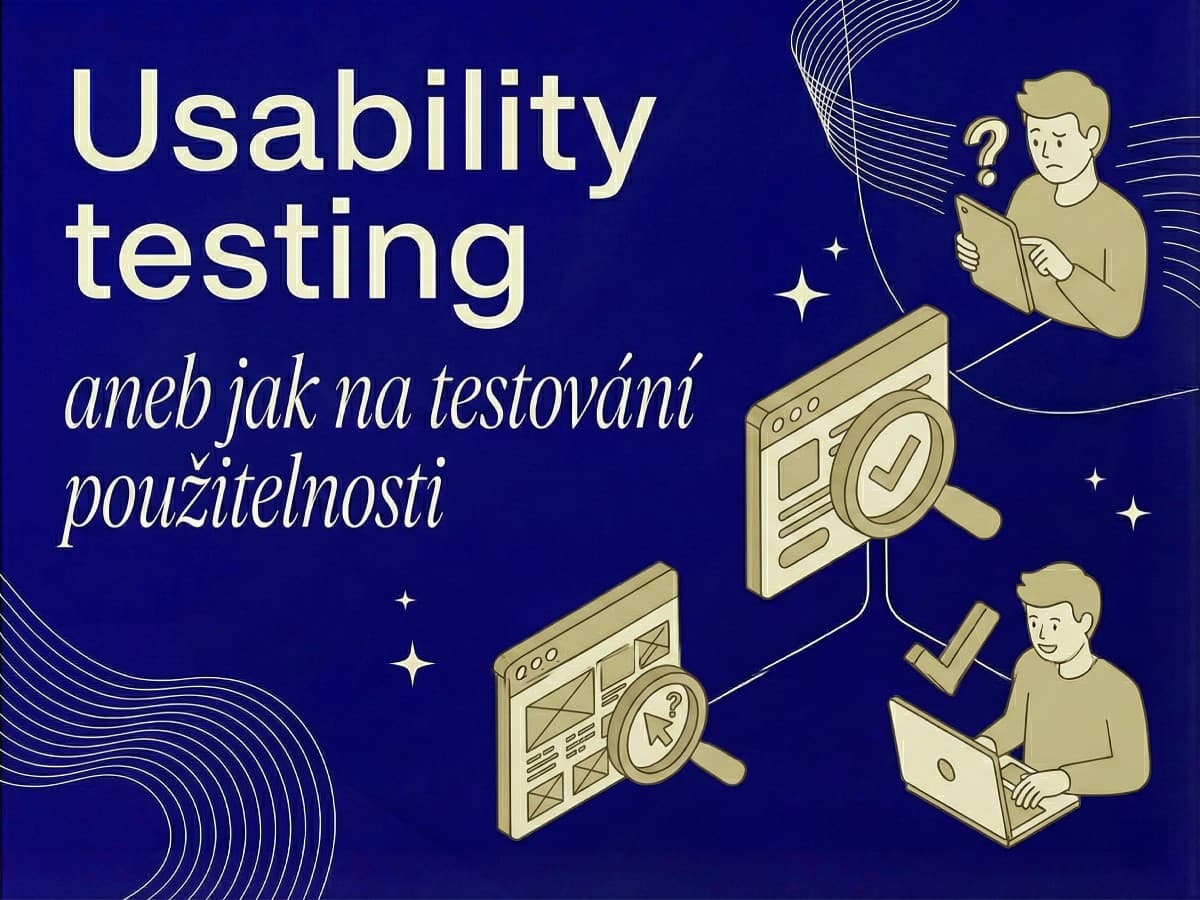 Usability testing

aneb jak na testování použitelnosti